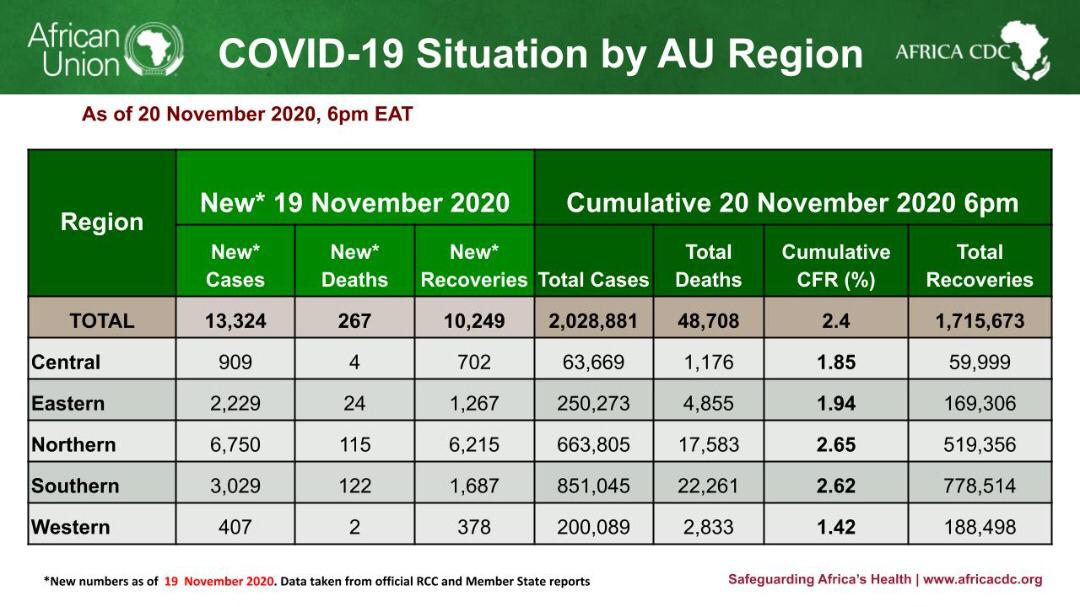 African Union

COVID-19 Situation by AU Region

AFRICA CDC

As of 20 November 2020, 6pm EAT

| Region | New* 19 November 2020 | | | Cumulative 20 November 2020 6pm | | | |
|---|---|---|---|---|---|---|---|
| | New* Cases | New* Deaths | New* Recoveries | Total Cases | Total Deaths | Cumulative CFR (%) | Total Recoveries |
| TOTAL | 13,324 | 267 | 10,249 | 2,028,881 | 48,708 | 2.4 | 1,715,673 |
| Central | 909 | 4 | 702 | 63,669 | 1,176 | 1.85 | 59,999 |
| Eastern | 2,229 | 24 | 1,267 | 250,273 | 4,855 | 1.94 | 169,306 |
| Northern | 6,750 | 115 | 6,215 | 663,805 | 17,583 | 2.65 | 519,356 |
| Southern | 3,029 | 122 | 1,687 | 851,045 | 22,261 | 2.62 | 778,514 |
| Western | 407 | 2 | 378 | 200,089 | 2,833 | 1.42 | 188,498 |

*New numbers as of 19 November 2020. Data taken from official RCC and Member State reports

Safeguarding Africa's Health | www.africacdc.org